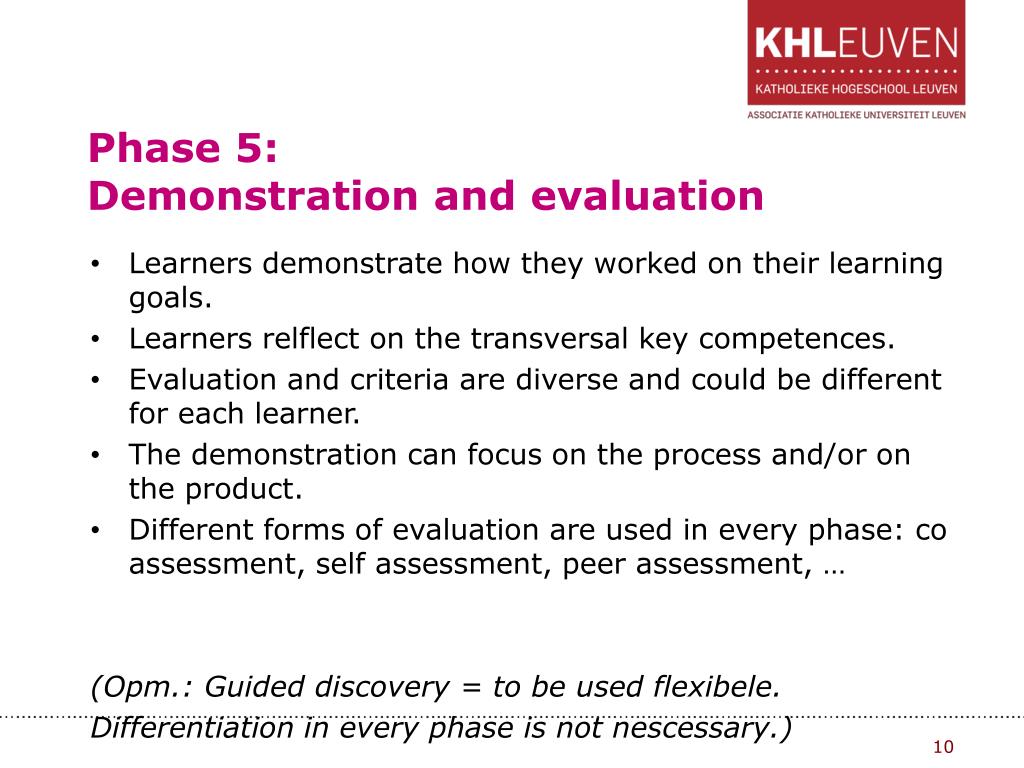 KHLEUVEN
KATHOLIEKE HOGESCHOOL LEUVEN
ASSOCIATIE KATHOLIEKE UNIVERSITEIT LEUVEN

Phase 5:
Demonstration and evaluation

• Learners demonstrate how they worked on their learning goals.
• Learners relflect on the transversal key competences.
• Evaluation and criteria are diverse and could be different for each learner.
• The demonstration can focus on the process and/or on the product.
• Different forms of evaluation are used in every phase: co assessment, self assessment, peer assessment, …

(Opm.: Guided discovery = to be used flexibele.
Differentiation in every phase is not nescessary.)

10